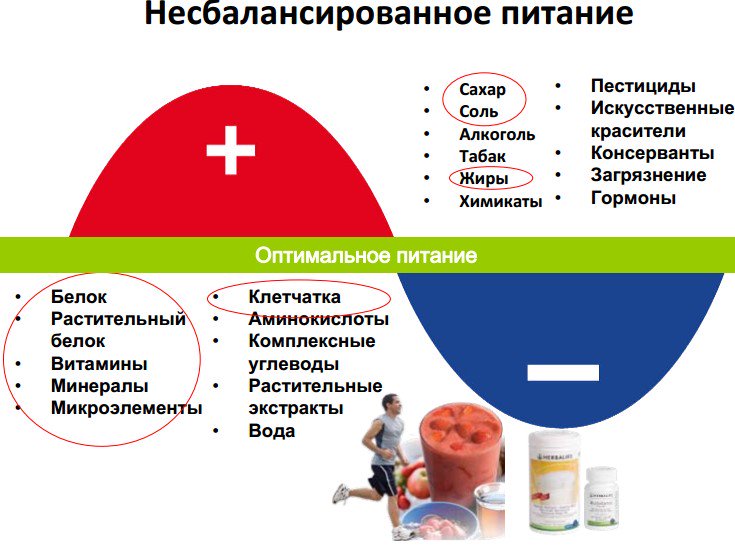 Несбалансированное питание

+

- Сахар
- Соль
- Алкоголь
- Табак
- Жиры
- Химикаты

- Пестициды
- Искусственные красители
- Консерванты
- Загрязнение
- Гормоны

Оптимальное питание

- Белок
- Растительный белок
- Витамины
- Минералы
- Микроэлементы

- Клетчатка
- Аминокислоты
- Комплексные углеводы
- Растительные экстракты
- Вода

HERBALIFE

HERBALIFE